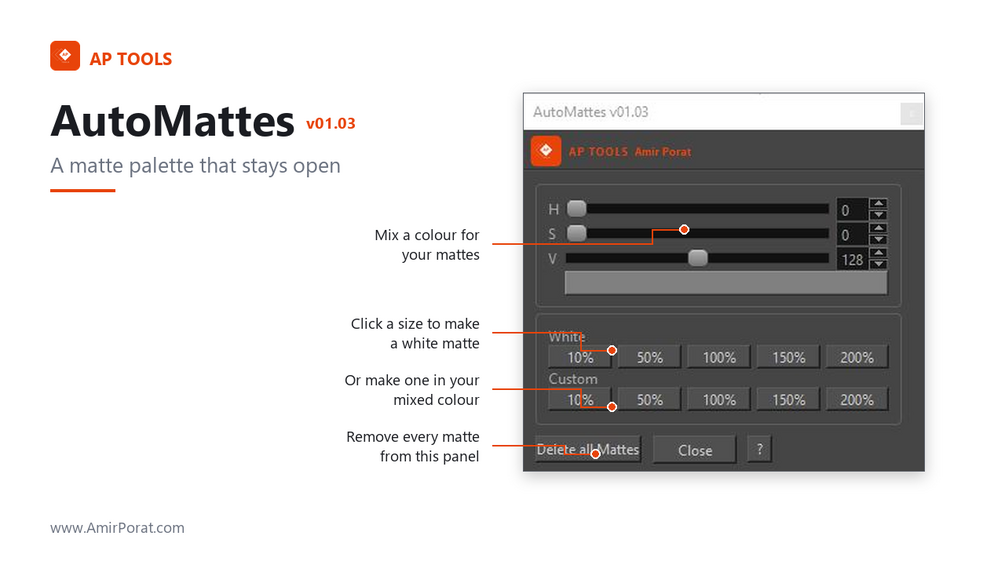 AP TOOLS

AutoMattes v01.03

A matte palette that stays open

Mix a colour for your mattes

Click a size to make a white matte

Or make one in your mixed colour

Remove every matte from this panel

AutoMattes v01.03

AP TOOLS Amir Porat

H 0
S 0
V 128

White
10% 50% 100% 150% 200%
Custom
10% 50% 100% 150% 200%

Delete all Mattes Close ?

www.AmirPorat.com